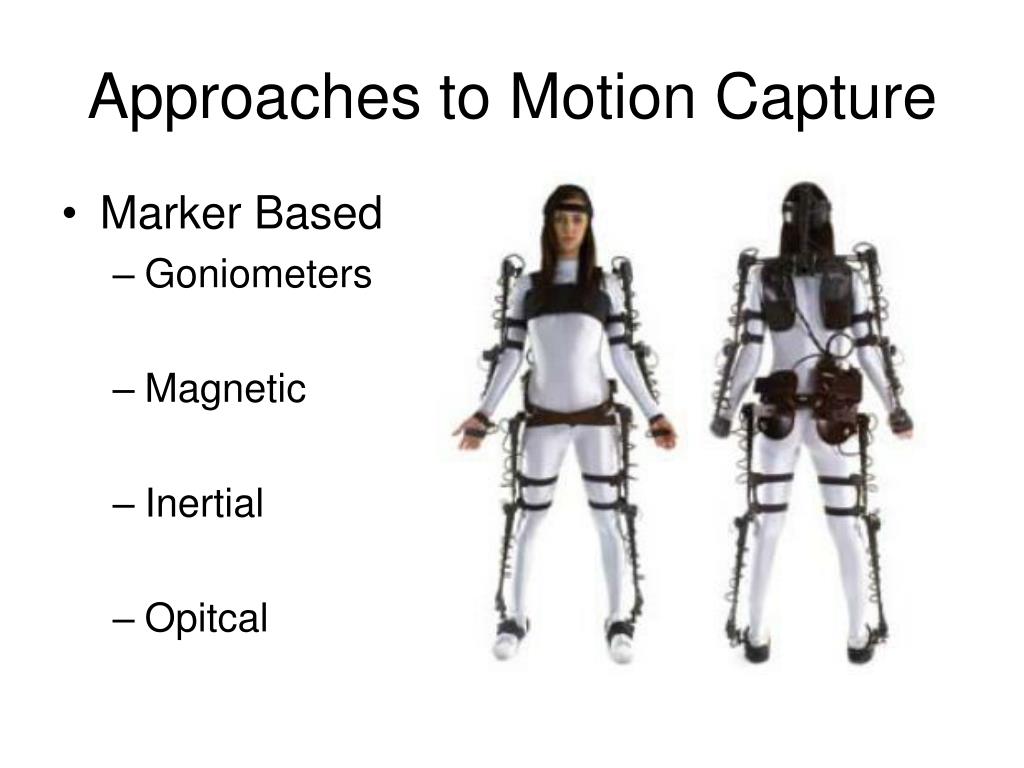 Approaches to Motion Capture

• Marker Based
– Goniometers

– Magnetic

– Inertial

– Opitcal